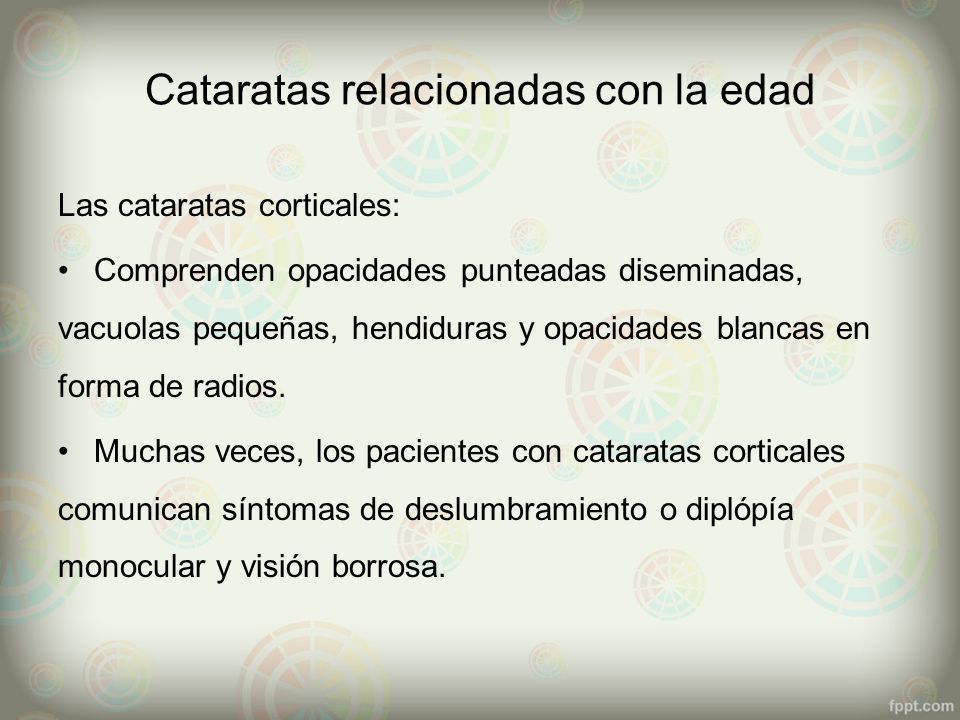 Cataratas relacionadas con la edad

Las cataratas corticales:

• Comprenden opacidades punteadas diseminadas, vacuolas pequeñas, hendiduras y opacidades blancas en forma de radios.

• Muchas veces, los pacientes con cataratas corticales comunican síntomas de deslumbramiento o diplópía monocular y visión borrosa.

fppt.com